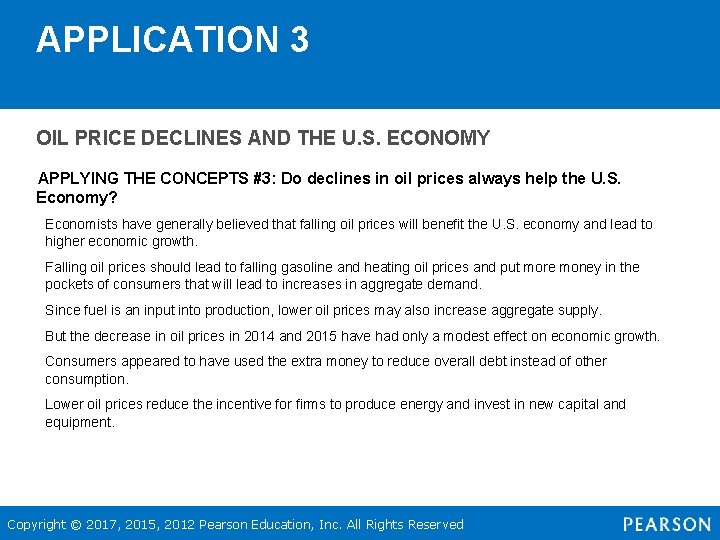 APPLICATION 3

OIL PRICE DECLINES AND THE U.S. ECONOMY

APPLYING THE CONCEPTS #3: Do declines in oil prices always help the U.S. Economy?

Economists have generally believed that falling oil prices will benefit the U.S. economy and lead to higher economic growth.

Falling oil prices should lead to falling gasoline and heating oil prices and put more money in the pockets of consumers that will lead to increases in aggregate demand.

Since fuel is an input into production, lower oil prices may also increase aggregate supply.

But the decrease in oil prices in 2014 and 2015 have had only a modest effect on economic growth.

Consumers appeared to have used the extra money to reduce overall debt instead of other consumption.

Lower oil prices reduce the incentive for firms to produce energy and invest in new capital and equipment.

Copyright © 2017, 2015, 2012 Pearson Education, Inc. All Rights Reserved

PEARSON